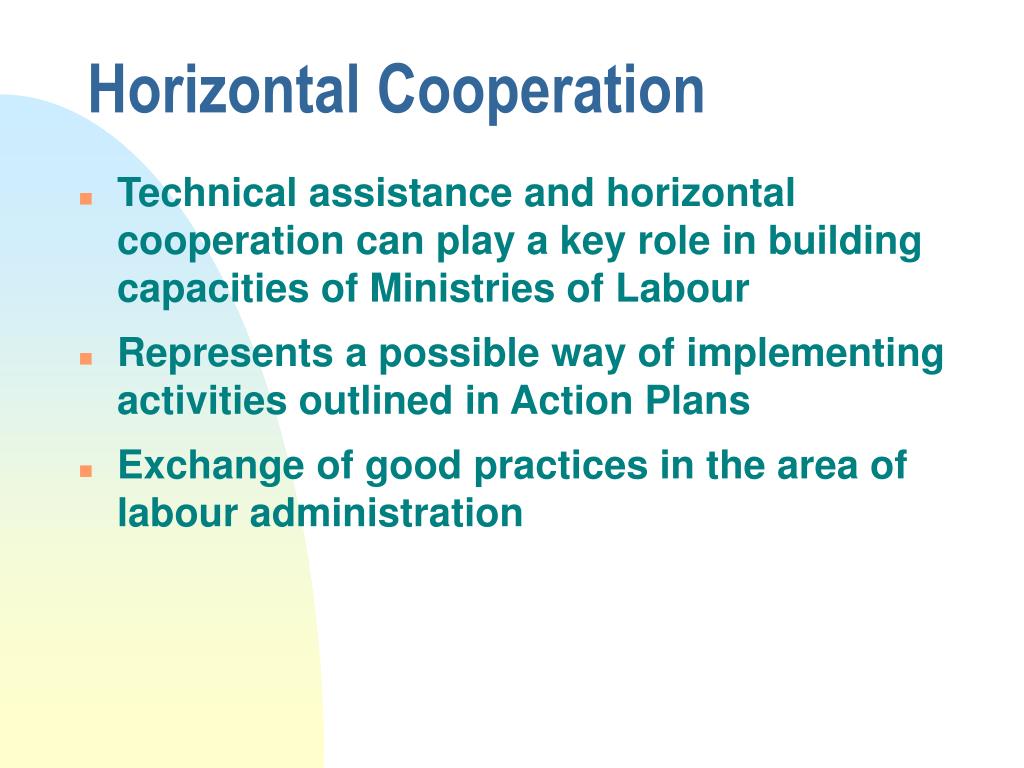 Horizontal Cooperation

- Technical assistance and horizontal cooperation can play a key role in building capacities of Ministries of Labour
- Represents a possible way of implementing activities outlined in Action Plans
- Exchange of good practices in the area of labour administration